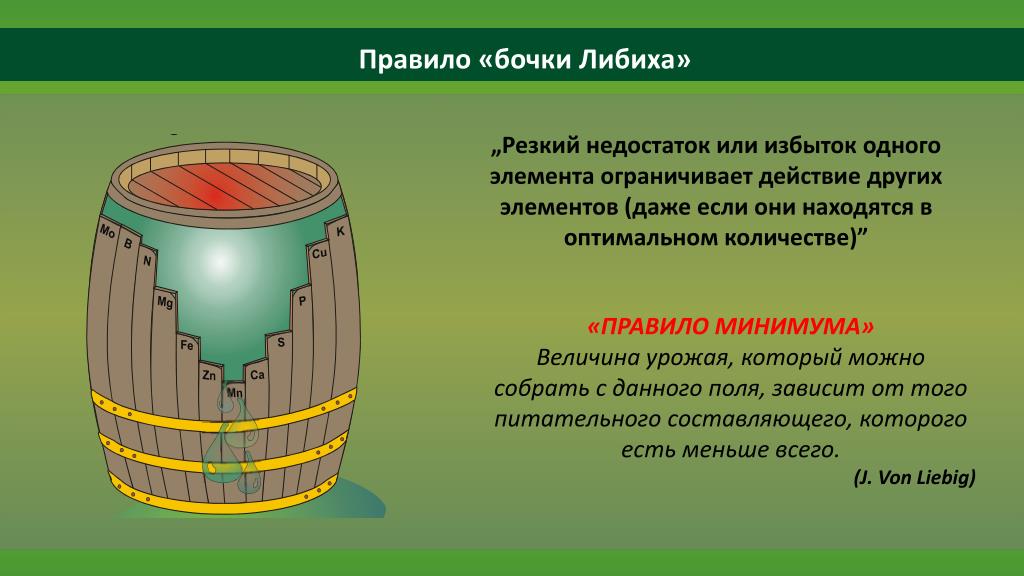 Правило «бочки Либиха»

Mo
B
N
Mg
Fe
Zn
Mn
Ca
S
P
Cu
K

„Резкий недостаток или избыток одного элемента ограничивает действие других элементов (даже если они находятся в оптимальном количестве)”

«ПРАВИЛО МИНИМУМА»
Величина урожая, который можно собрать с данного поля, зависит от того питательного составляющего, которого есть меньше всего.
(J. Von Liebig)